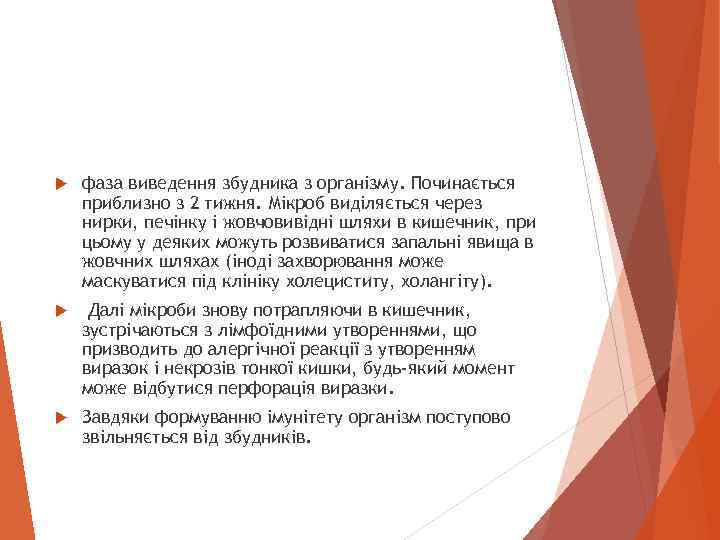 фаза виведення збудника з організму. Починається приблизно з 2 тижня. Мікроб виділяється через нирки, печінку і жовчовивідні шляхи в кишечник, при цьому у деяких можуть розвиватися запальні явища в жовчних шляхах (іноді захворювання може маскуватися під клініку холециститу, холангіту).

Далі мікроби знову потрапляючи в кишечник, зустрічаються з лімфоїдними утвореннями, що призводить до алергічної реакції з утворенням виразок і некрозів тонкої кишки, будь-який момент може відбутися перфорація виразки.

Завдяки формуванню імунітету організм поступово звільняється від збудників.